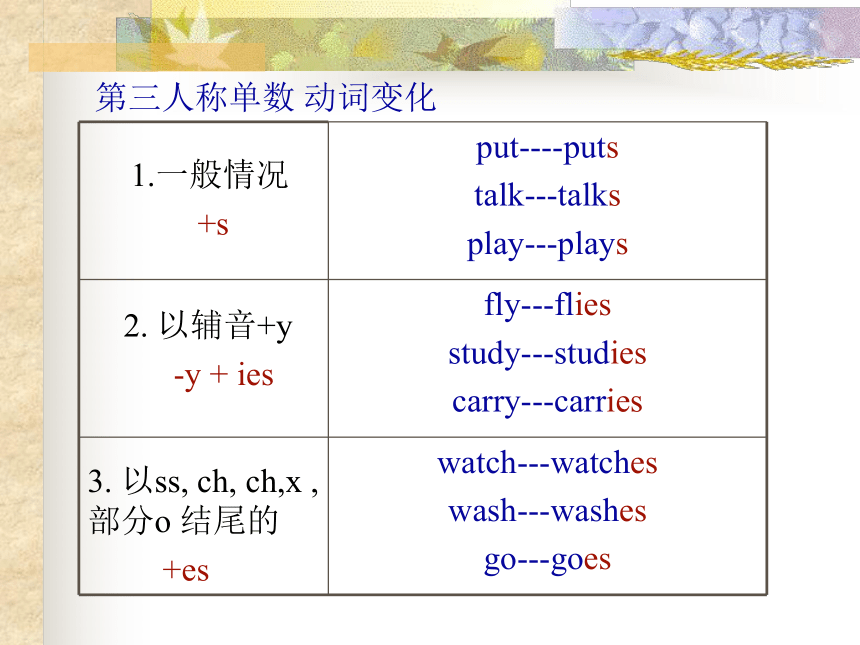 第三人称单数 动词变化

| | |
|---|---|
| 1.一般情况 +s | put----puts talk---talks play---plays |
| 2. 以辅音+y -y + ies | fly---flies study---studies carry---carries |
| 3. 以ss, ch, ch,x , 部分o 结尾的 +es | watch---watches wash---washes go---goes |